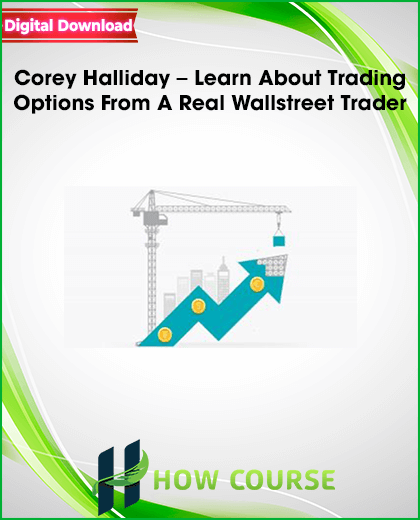 Digital Download

Corey Halliday – Learn About Trading Options From A Real Wallstreet Trader

HOW COURSE